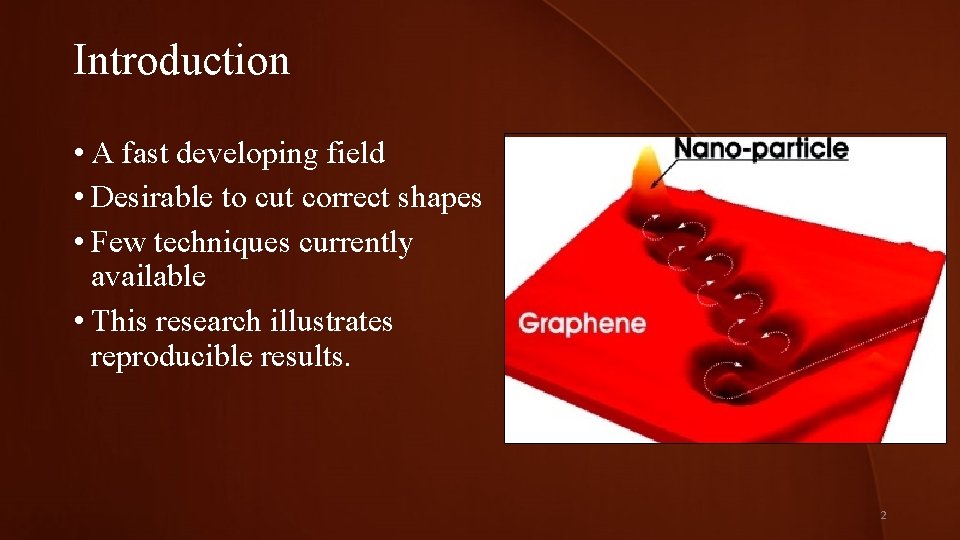 Introduction

• A fast developing field
• Desirable to cut correct shapes
• Few techniques currently available
• This research illustrates reproducible results.

Nano-particle

Graphene

2